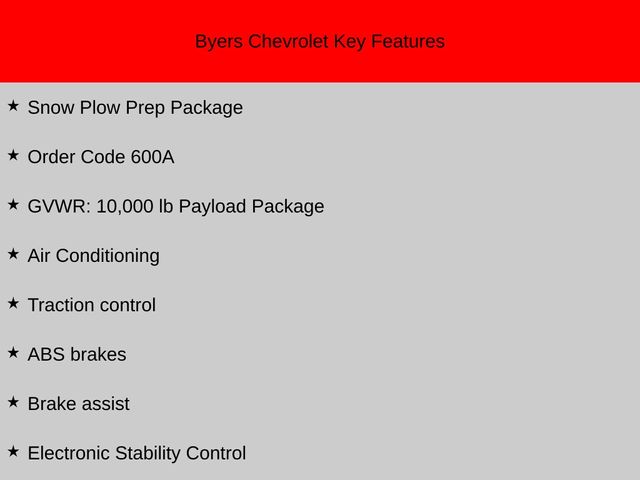 Byers Chevrolet Key Features

★ Snow Plow Prep Package

★ Order Code 600A

★ GVWR: 10,000 lb Payload Package

★ Air Conditioning

★ Traction control

★ ABS brakes

★ Brake assist

★ Electronic Stability Control